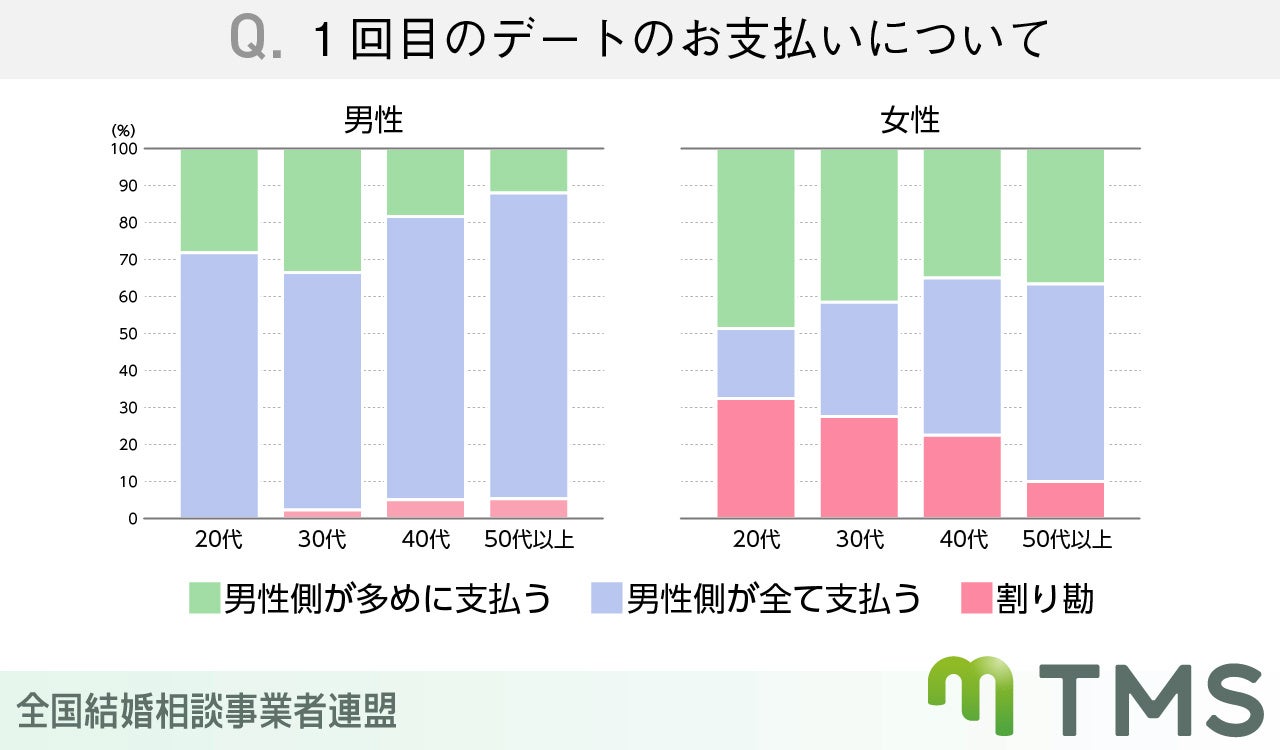 Q. 1回目のデートのお支払いについて

男性

(%)
100
90
80
70
60
50
40
30
20
10
0

20代 30代 40代 50代以上

女性

20代 30代 40代 50代以上

男性側が多めに支払う 男性側が全て支払う 割り勘

全国結婚相談事業者連盟

TMS